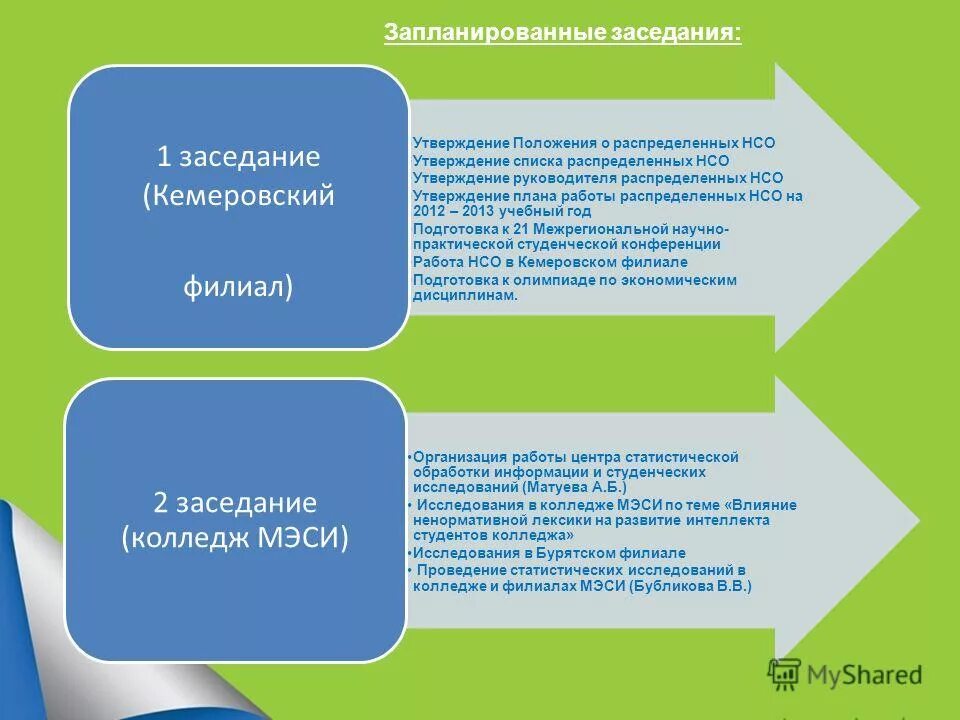 Запланированные заседания:

1 заседание (Кемеровский

филиал)

Утверждение Положения о распределенных НСО
Утверждение списка распределенных НСО
Утверждение руководителя распределенных НСО
Утверждение плана работы распределенных НСО на 2012 – 2013 учебный год
Подготовка к 21 Межрегиональной научно-практической студенческой конференции
Работа НСО в Кемеровском филиале
Подготовка к олимпиаде по экономическим дисциплинам.

2 заседание (колледж МЭСИ)

•Организация работы центра статистической обработки информации и студенческих исследований (Матуева А.Б.)
• Исследования в колледже МЭСИ по теме «Влияние ненормативной лексики на развитие интеллекта студентов колледжа»
•Исследования в Бурятском филиале
• Проведение статистических исследований в колледже и филиалах МЭСИ (Бубликова В.В.)

MyShared